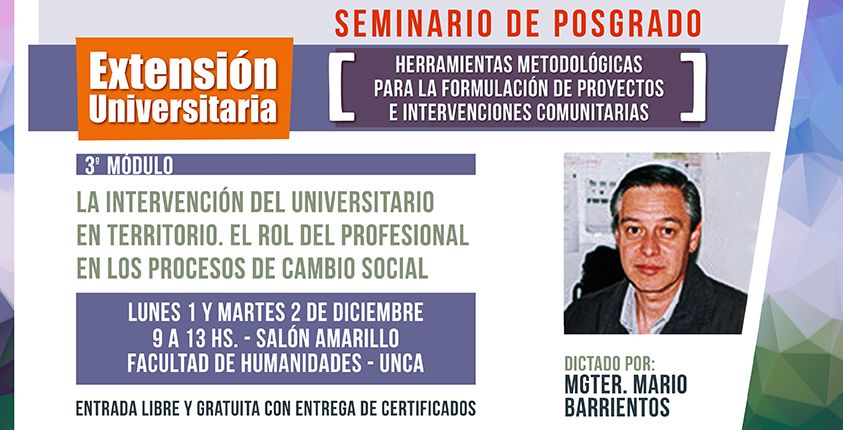 SEMINARIO DE POSGRADO

Extensión Universitaria

HERRAMIENTAS METODOLÓGICAS PARA LA FORMULACIÓN DE PROYECTOS E INTERVENCIONES COMUNITARIAS

3º MÓDULO

LA INTERVENCIÓN DEL UNIVERSITARIO EN TERRITORIO. EL ROL DEL PROFESIONAL EN LOS PROCESOS DE CAMBIO SOCIAL

LUNES 1 Y MARTES 2 DE DICIEMBRE
9 A 13 HS. - SALÓN AMARILLO
FACULTAD DE HUMANIDADES - UNCA

ENTRADA LIBRE Y GRATUITA CON ENTREGA DE CERTIFICADOS

DICTADO POR:
MGTER. MARIO BARRIENTOS